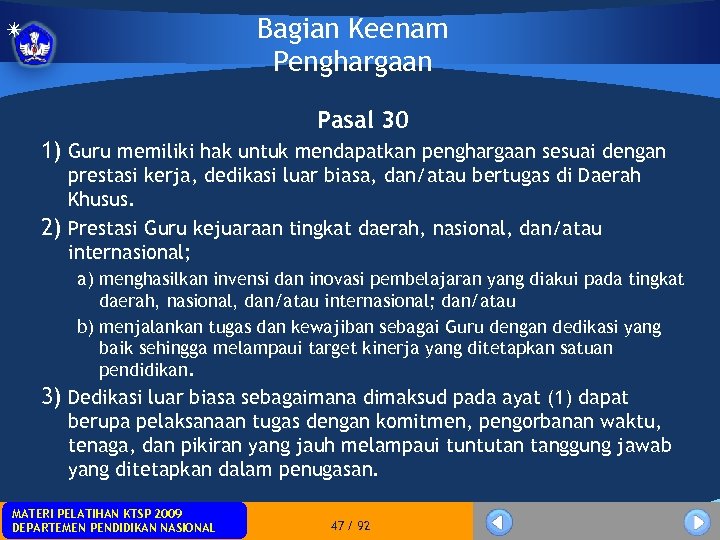 Bagian Keenam
Penghargaan

Pasal 30

1) Guru memiliki hak untuk mendapatkan penghargaan sesuai dengan prestasi kerja, dedikasi luar biasa, dan/atau bertugas di Daerah Khusus.

2) Prestasi Guru kejuaraan tingkat daerah, nasional, dan/atau internasional;

a) menghasilkan invensi dan inovasi pembelajaran yang diakui pada tingkat daerah, nasional, dan/atau internasional; dan/atau

b) menjalankan tugas dan kewajiban sebagai Guru dengan dedikasi yang baik sehingga melampaui target kinerja yang ditetapkan satuan pendidikan.

3) Dedikasi luar biasa sebagaimana dimaksud pada ayat (1) dapat berupa pelaksanaan tugas dengan komitmen, pengorbanan waktu, tenaga, dan pikiran yang jauh melampaui tuntutan tanggung jawab yang ditetapkan dalam penugasan.

MATERI PELATIHAN KTSP 2009
DEPARTEMEN PENDIDIKAN NASIONAL

47 / 92